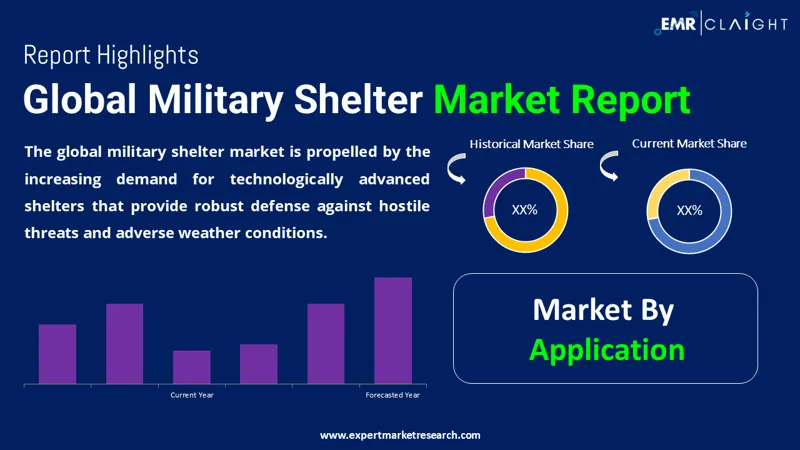 EMR | CLAIGHT

Report Highlights

Global Military Shelter Market Report

The global military shelter market is propelled by the increasing demand for technologically advanced shelters that provide robust defense against hostile threats and adverse weather conditions.

Historical Market Share

XX%

Current Market Share

XX%

Current Year

Forecasted Year

Market By Application

www.expertmarketresearch.com